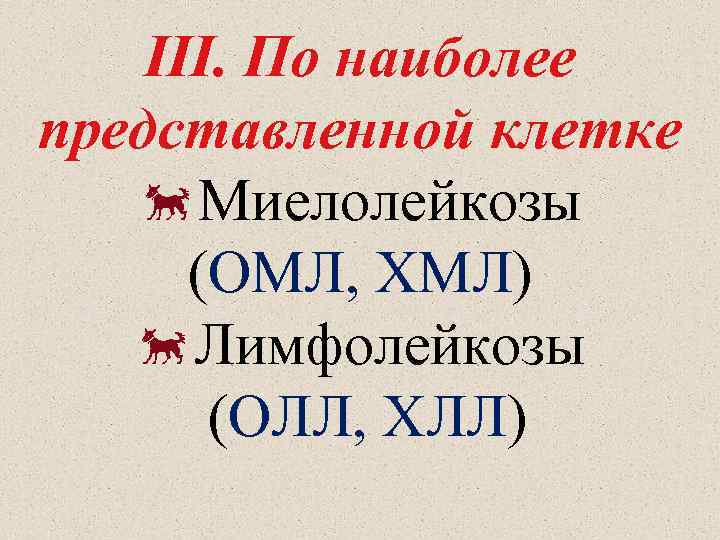 III. По наиболее представленной клетке

Миелолейкозы (ОМЛ, ХМЛ)

Лимфолейкозы (ОЛЛ, ХЛЛ)